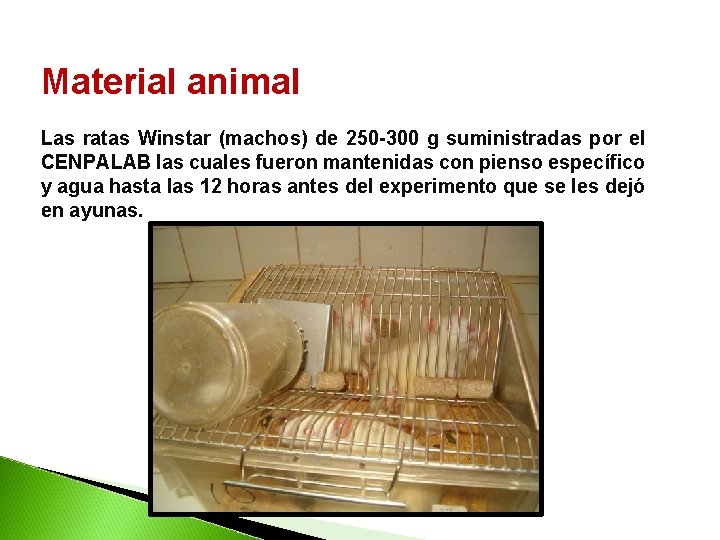 Material animal

Las ratas Winstar (machos) de 250-300 g suministradas por el CENPALAB las cuales fueron mantenidas con pienso específico y agua hasta las 12 horas antes del experimento que se les dejó en ayunas.